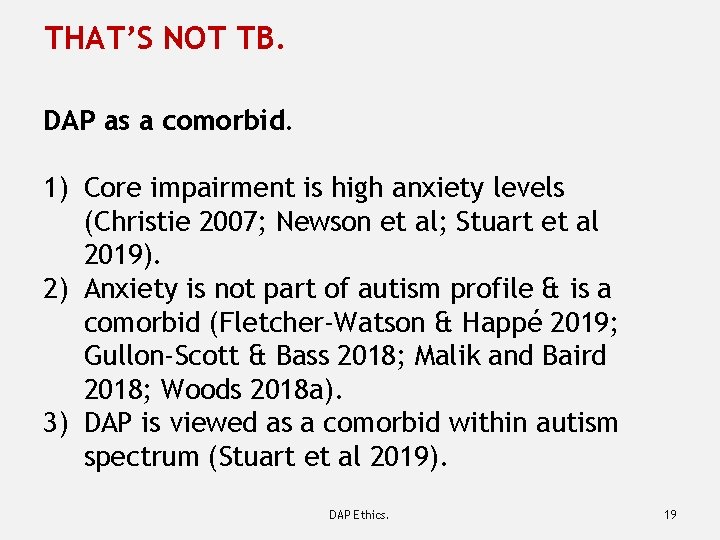 THAT'S NOT TB.

DAP as a comorbid.

1) Core impairment is high anxiety levels (Christie 2007; Newson et al; Stuart et al 2019).
2) Anxiety is not part of autism profile & is a comorbid (Fletcher-Watson & Happé 2019; Gullon-Scott & Bass 2018; Malik and Baird 2018; Woods 2018a).
3) DAP is viewed as a comorbid within autism spectrum (Stuart et al 2019).

DAP Ethics.

19